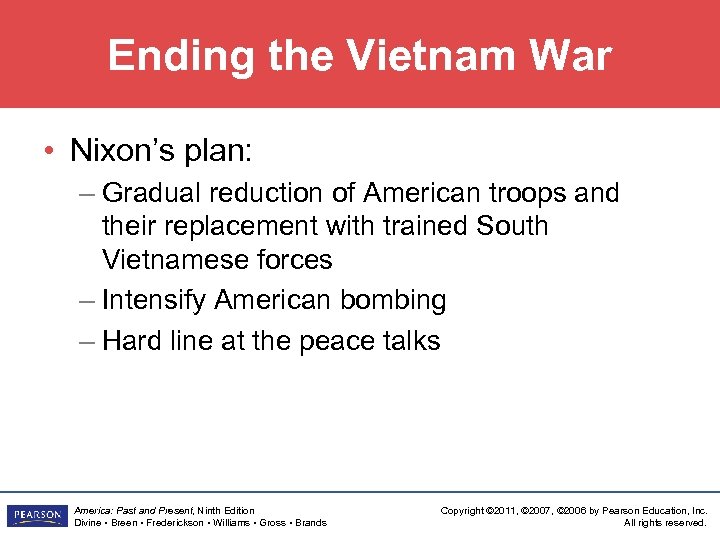 Ending the Vietnam War

• Nixon's plan:
– Gradual reduction of American troops and their replacement with trained South Vietnamese forces
– Intensify American bombing
– Hard line at the peace talks

PEARSON
America: Past and Present, Ninth Edition
Divine • Breen • Frederickson • Williams • Gross • Brands

Copyright ©2011, ©2007, ©2006 by Pearson Education, Inc.
All rights reserved.